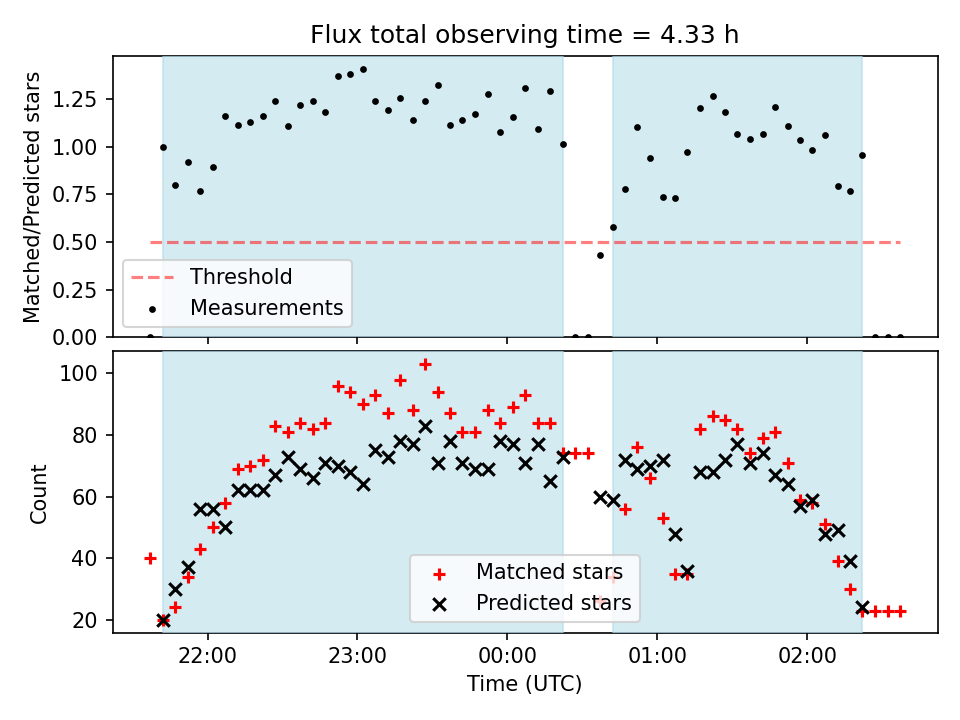 Flux total observing time = 4.33 h

Matched/Predicted stars

1.25
1.00
0.75
0.50
0.25
0.00

Threshold
Measurements

Count

100
80
60
40
20

Matched stars
Predicted stars

22:00
23:00
00:00
01:00
02:00

Time (UTC)